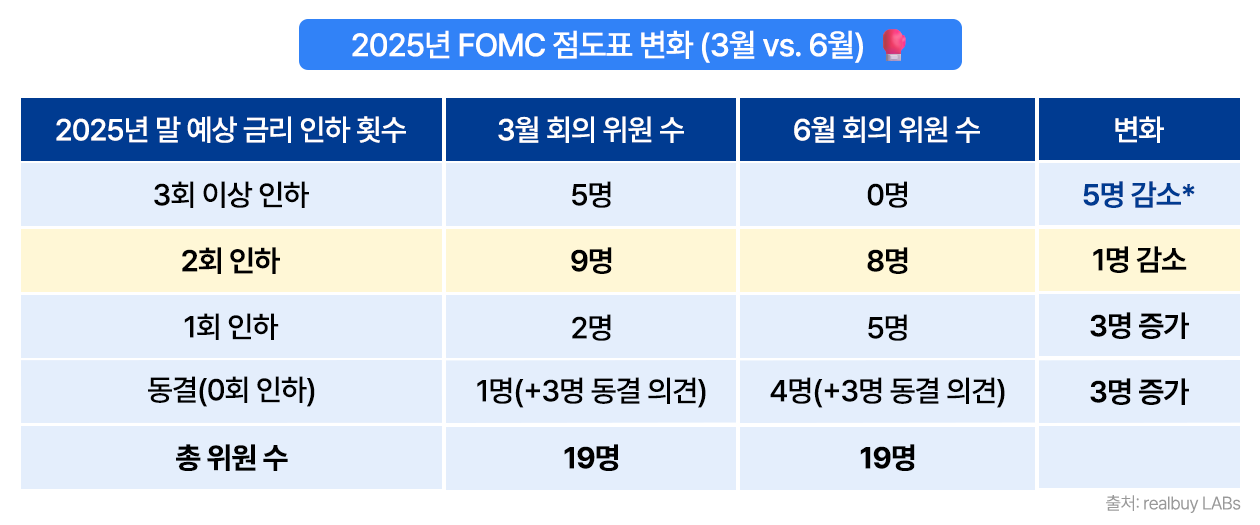 2025년 FOMC 점도표 변화 (3월 vs. 6월) 🥊

| 2025년 말 예상 금리 인하 횟수 | 3월 회의 위원 수 | 6월 회의 위원 수 | 변화 |
|---|---|---|---|
| 3회 이상 인하 | 5명 | 0명 | 5명 감소* |
| 2회 인하 | 9명 | 8명 | 1명 감소 |
| 1회 인하 | 2명 | 5명 | 3명 증가 |
| 동결(0회 인하) | 1명(+3명 동결 의견) | 4명(+3명 동결 의견) | 3명 증가 |
| 총 위원 수 | 19명 | 19명 | |

출처: realbuy LABs